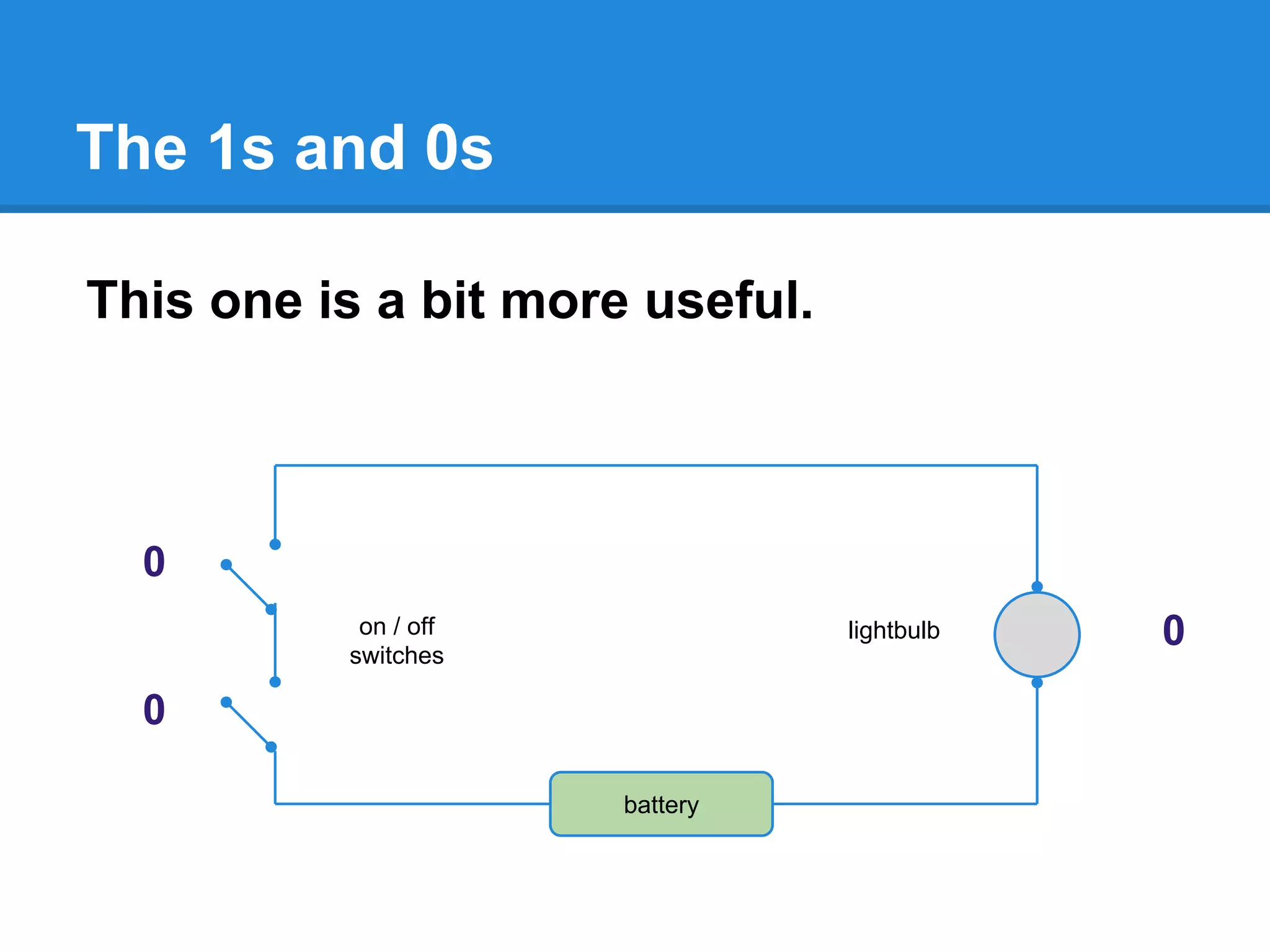 The 1s and 0s

This one is a bit more useful.

0

on / off switches

lightbulb

0

0

battery